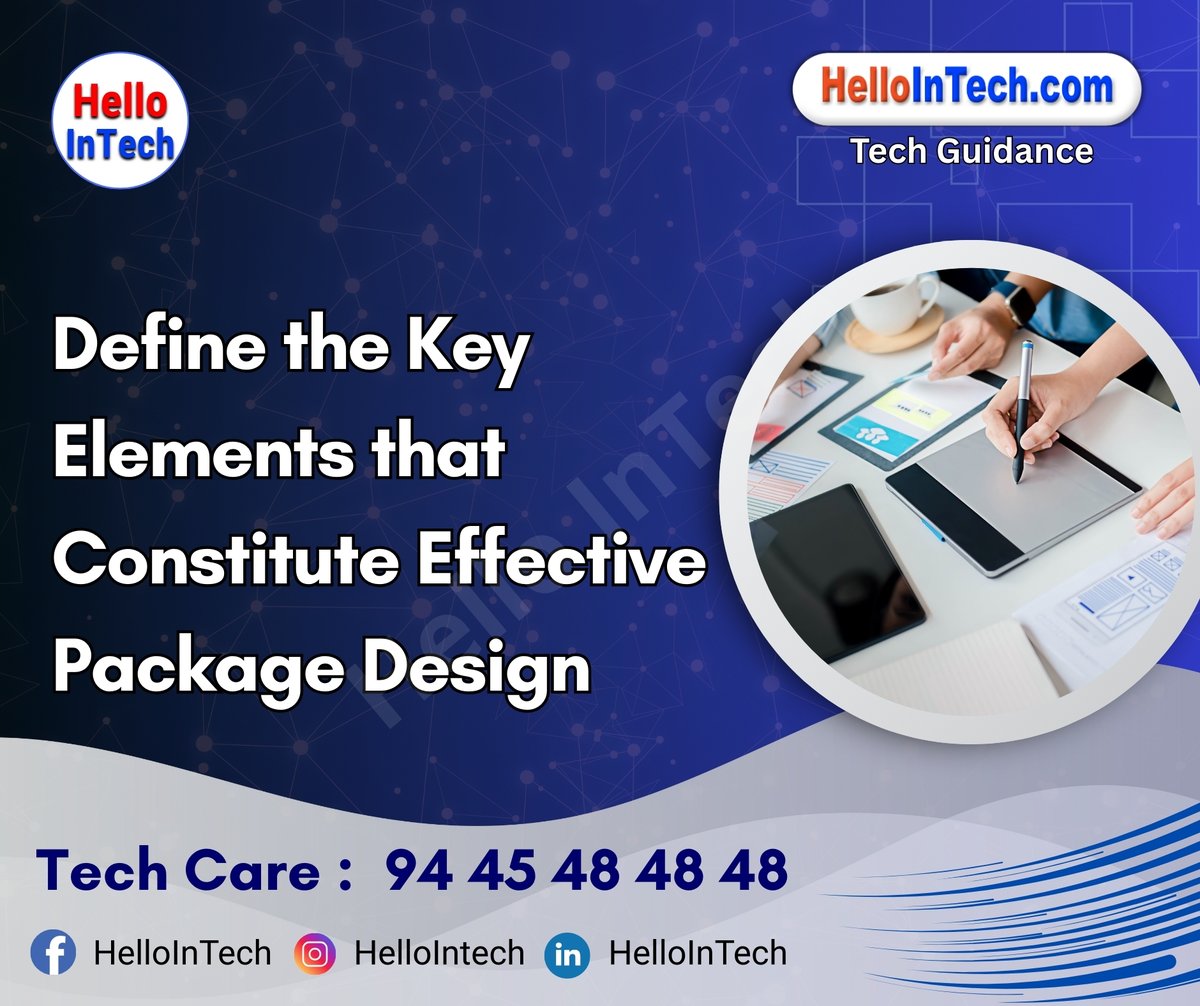 Hello InTech

HelloInTech.com
Tech Guidance

Define the Key Elements that Constitute Effective Package Design

HelloInTech

Tech Care : 94 45 48 48 48

HelloInTech HelloIntech HelloInTech